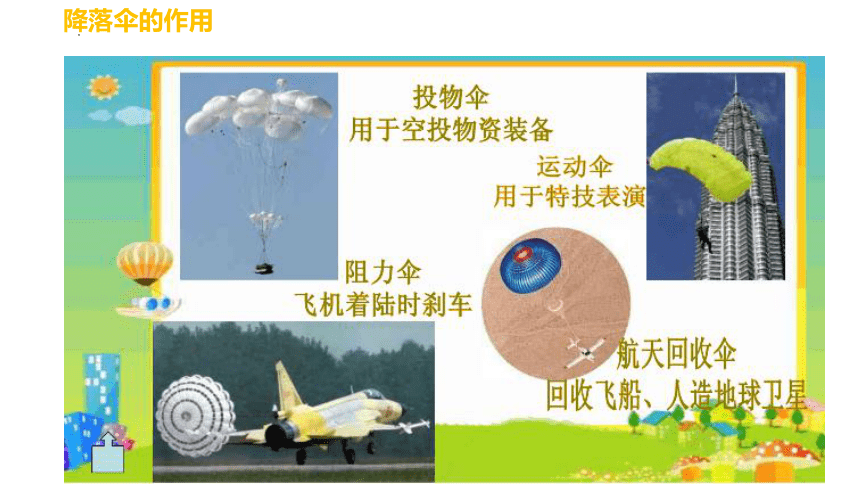 降落伞的作用

投物伞
用于空投物资装备

运动伞
用于特技表演

阻力伞
飞机着陆时刹车

航天回收伞
回收飞船、人造地球卫星